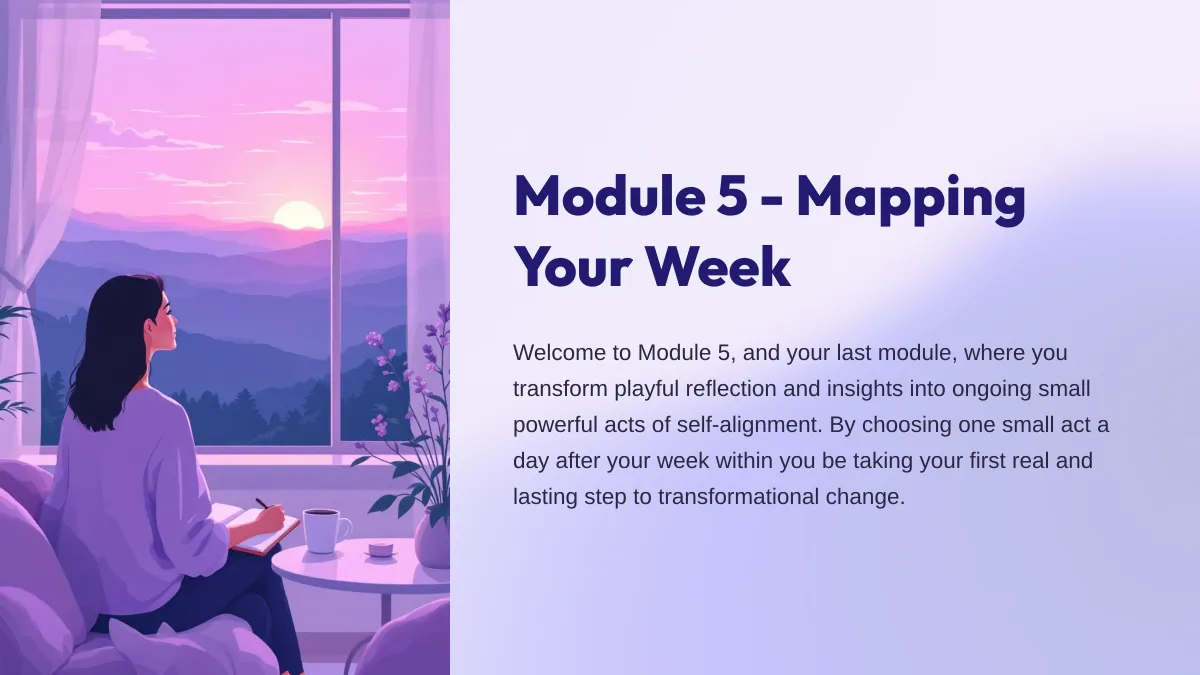 Module 5 - Mapping Your Week

Welcome to Module 5, and your last module, where you transform playful reflection and insights into ongoing small powerful acts of self-alignment. By choosing one small act a day after your week within you be taking your first real and lasting step to transformational change.